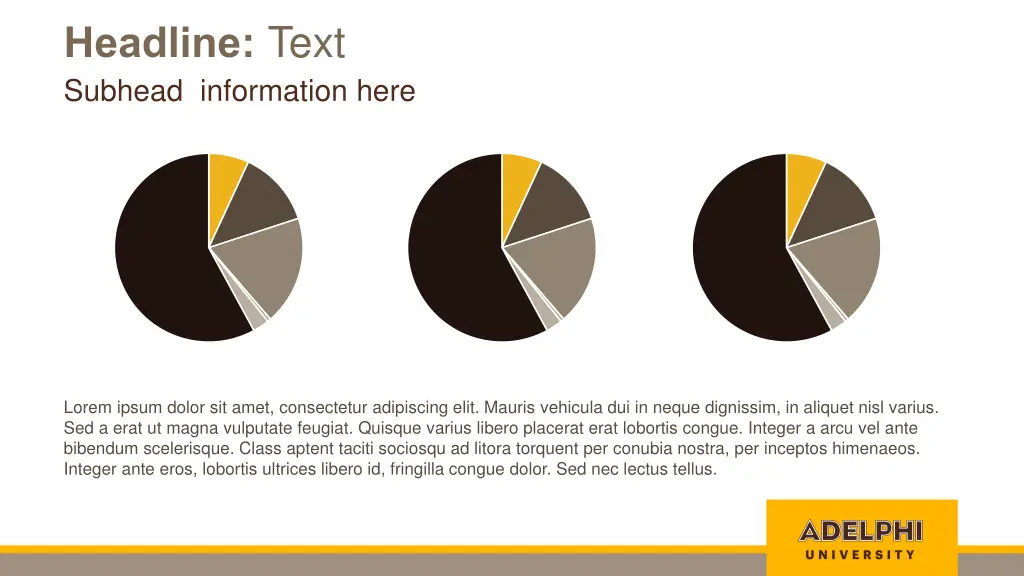 Headline: Text
Subhead  information here

Lorem ipsum dolor sit amet, consectetur adipiscing elit. Mauris vehicula dui in neque dignissim, in aliquet nisl varius. Sed a erat ut magna vulputate feugiat. Quisque varius libero placerat erat lobortis congue. Integer a arcu vel ante bibendum scelerisque. Class aptent taciti sociosqu ad litora torquent per conubia nostra, per inceptos himenaeos. Integer ante eros, lobortis ultrices libero id, fringilla congue dolor. Sed nec lectus tellus.

ADELPHI
UNIVERSITY